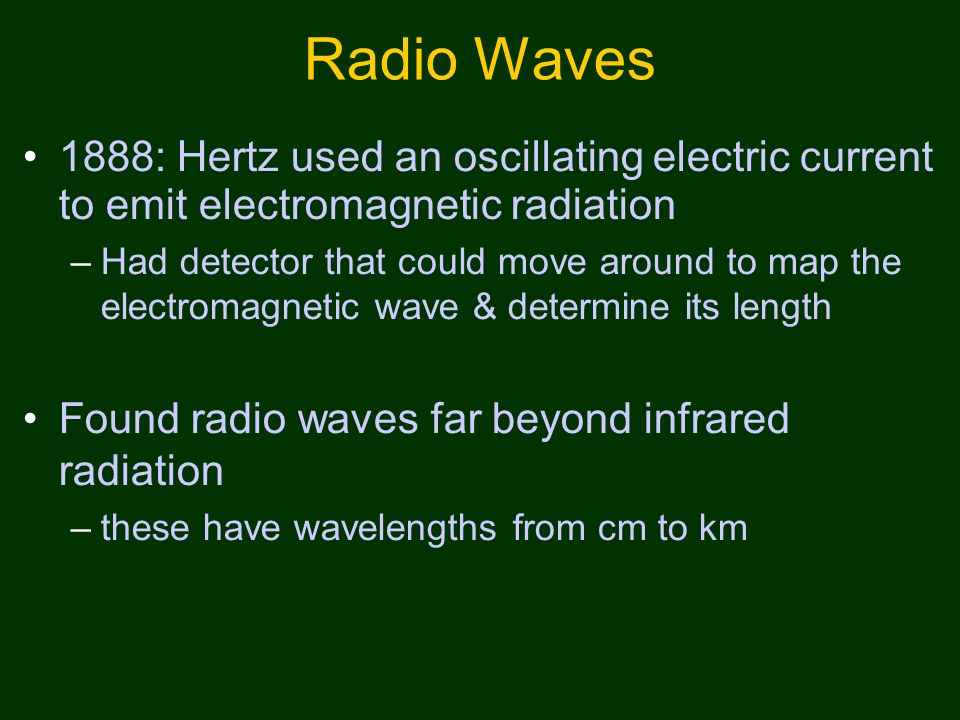 Radio Waves

• 1888: Hertz used an oscillating electric current to emit electromagnetic radiation

– Had detector that could move around to map the electromagnetic wave & determine its length

• Found radio waves far beyond infrared radiation

– these have wavelengths from cm to km